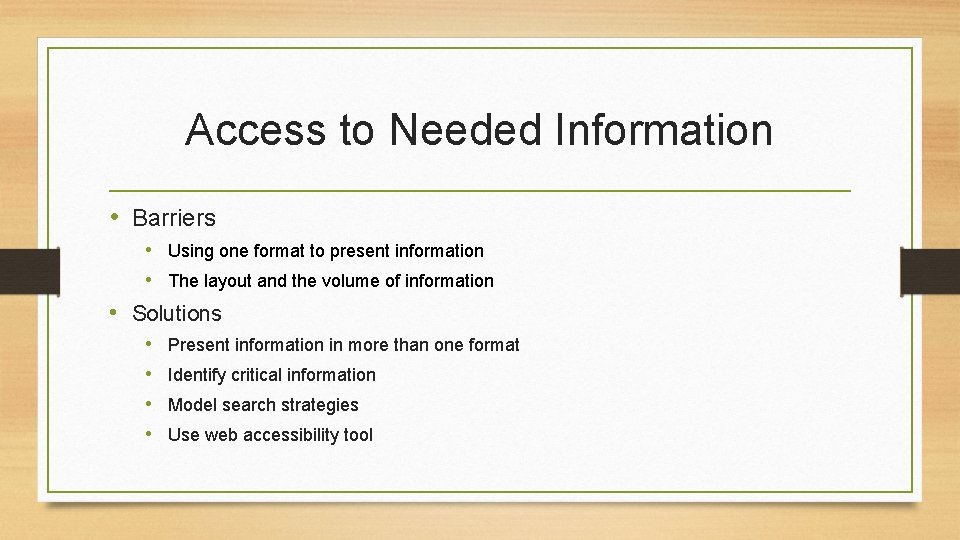 Access to Needed Information

• Barriers
  • Using one format to present information
  • The layout and the volume of information
• Solutions
  • Present information in more than one format
  • Identify critical information
  • Model search strategies
  • Use web accessibility tool